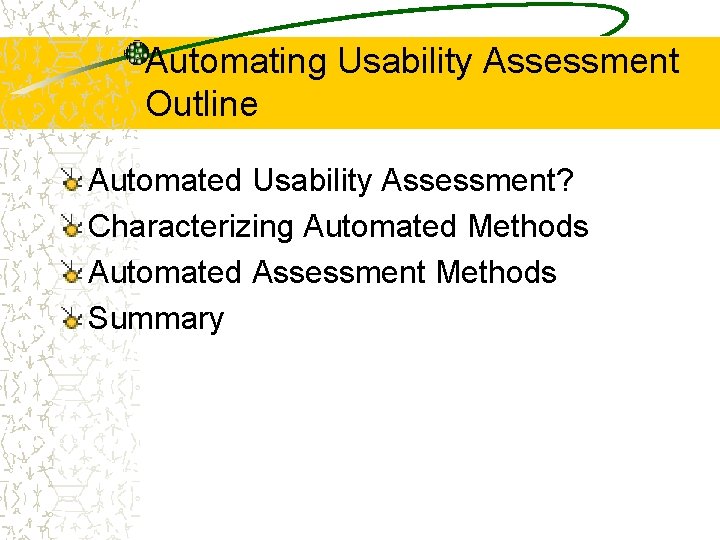 Automating Usability Assessment Outline

Automated Usability Assessment?
Characterizing Automated Methods
Automated Assessment Methods
Summary